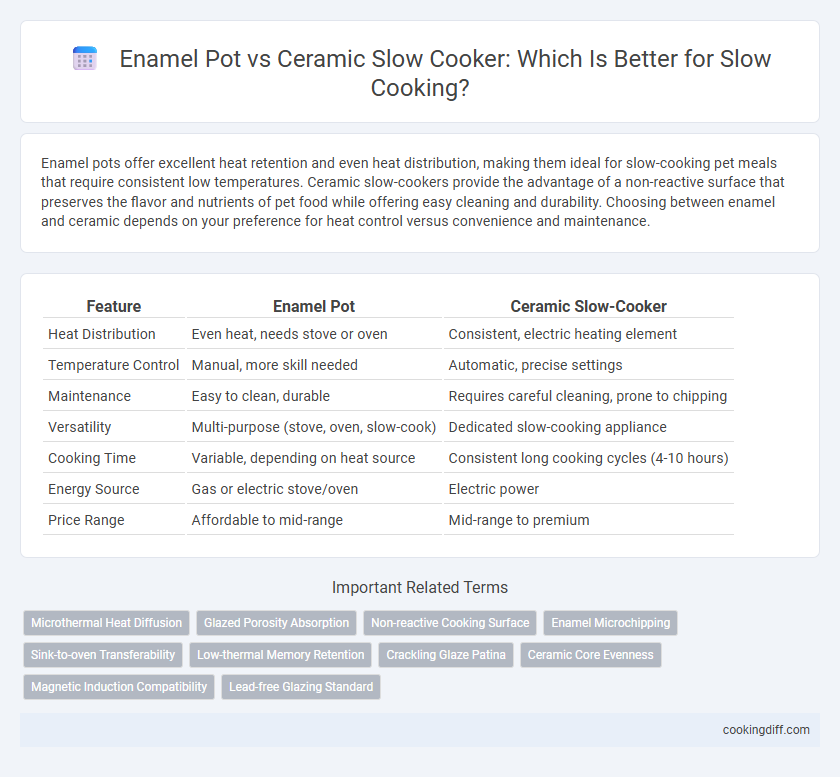 Enamel Pot vs Ceramic Slow Cooker: Which Is Better for Slow Cooking?

Enamel pots offer excellent heat retention and even heat distribution, making them ideal for slow-cooking pet meals that require consistent low temperatures. Ceramic slow-cookers provide the advantage of a non-reactive surface that preserves the flavor and nutrients of pet food while offering easy cleaning and durability. Choosing between enamel and ceramic depends on your preference for heat control versus convenience and maintenance.

| Feature | Enamel Pot | Ceramic Slow-Cooker |
|---|---|---|
| Heat Distribution | Even heat, needs stove or oven | Consistent, electric heating element |
| Temperature Control | Manual, more skill needed | Automatic, precise settings |
| Maintenance | Easy to clean, durable | Requires careful cleaning, prone to chipping |
| Versatility | Multi-purpose (stove, oven, slow-cook) | Dedicated slow-cooking appliance |
| Cooking Time | Variable, depending on heat source | Consistent long cooking cycles (4-10 hours) |
| Energy Source | Gas or electric stove/oven | Electric power |
| Price Range | Affordable to mid-range | Mid-range to premium |

Important Related Terms

Microthermal Heat Diffusion
Glazed Porosity Absorption
Non-reactive Cooking Surface
Enamel Microchipping
Sink-to-oven Transferability
Low-thermal Memory Retention
Crackling Glaze Patina
Ceramic Core Evenness
Magnetic Induction Compatibility
Lead-free Glazing Standard

cookingdiff.com